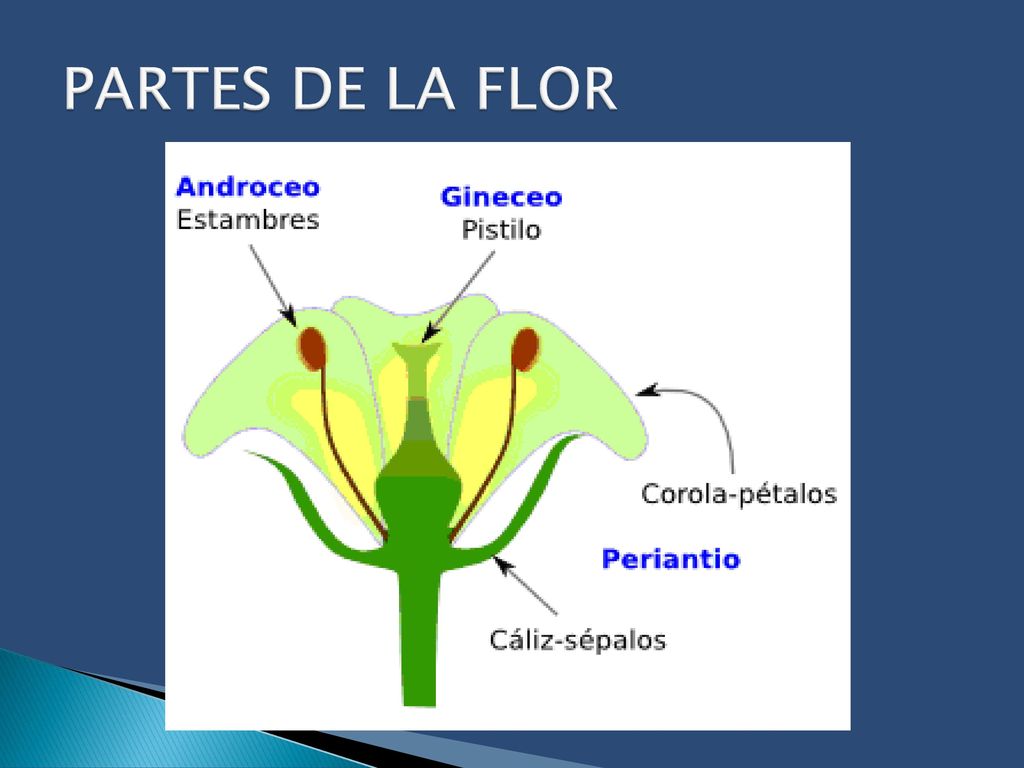 PARTES DE LA FLOR

Androceo
Estambres

Gineceo
Pistilo

Corola-pétalos

Periantio

Cáliz-sépalos